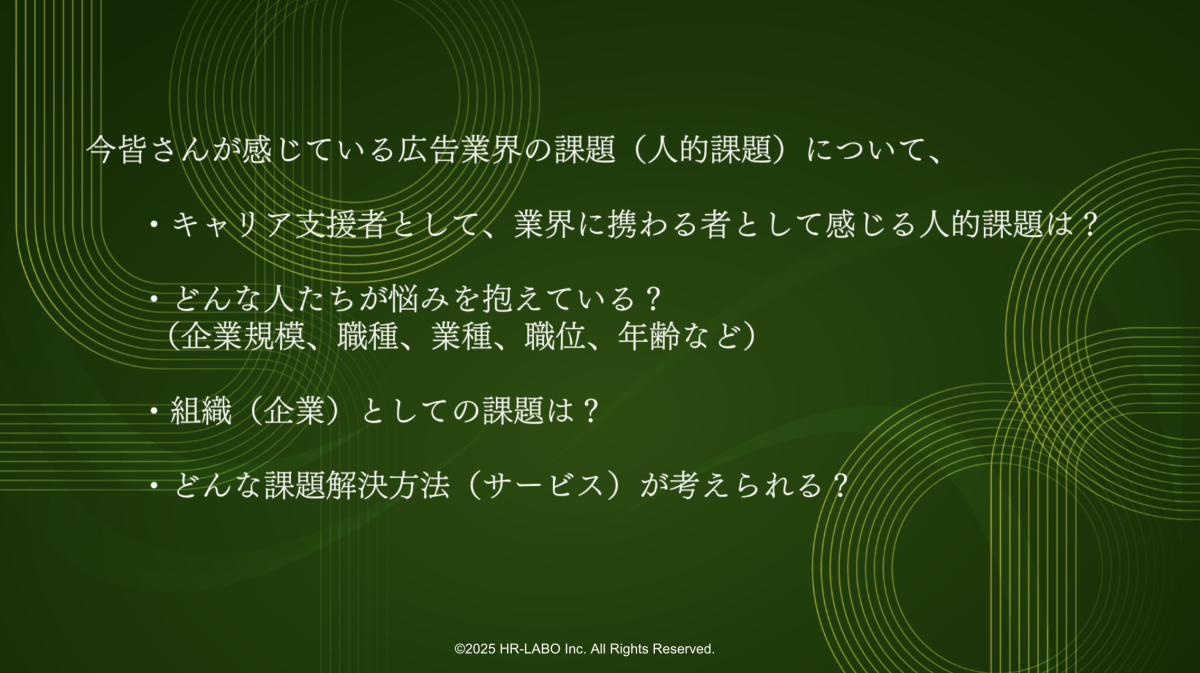 今皆さんが感じている広告業界の課題（人的課題）について、

・キャリア支援者として、業界に携わる者として感じる人的課題は？

・どんな人たちが悩みを抱えている？
（企業規模、職種、業種、職位、年齢など）

・組織（企業）としての課題は？

・どんな課題解決方法（サービス）が考えられる？

©2025 HR-LABO Inc. All Rights Reserved.